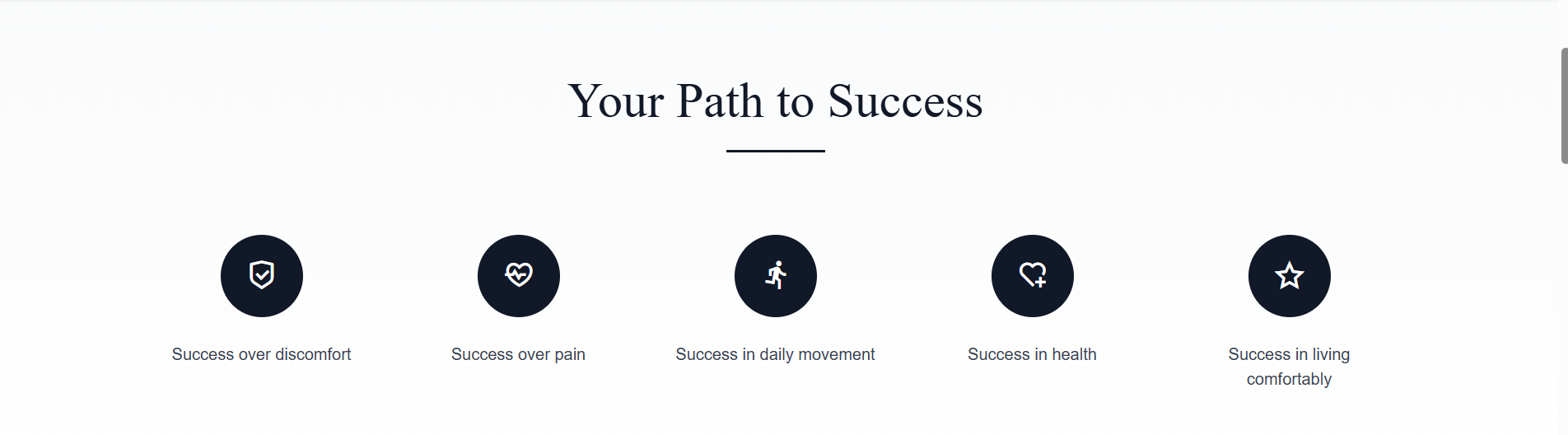 Your Path to Success

Success over discomfort

Success over pain

Success in daily movement

Success in health

Success in living comfortably